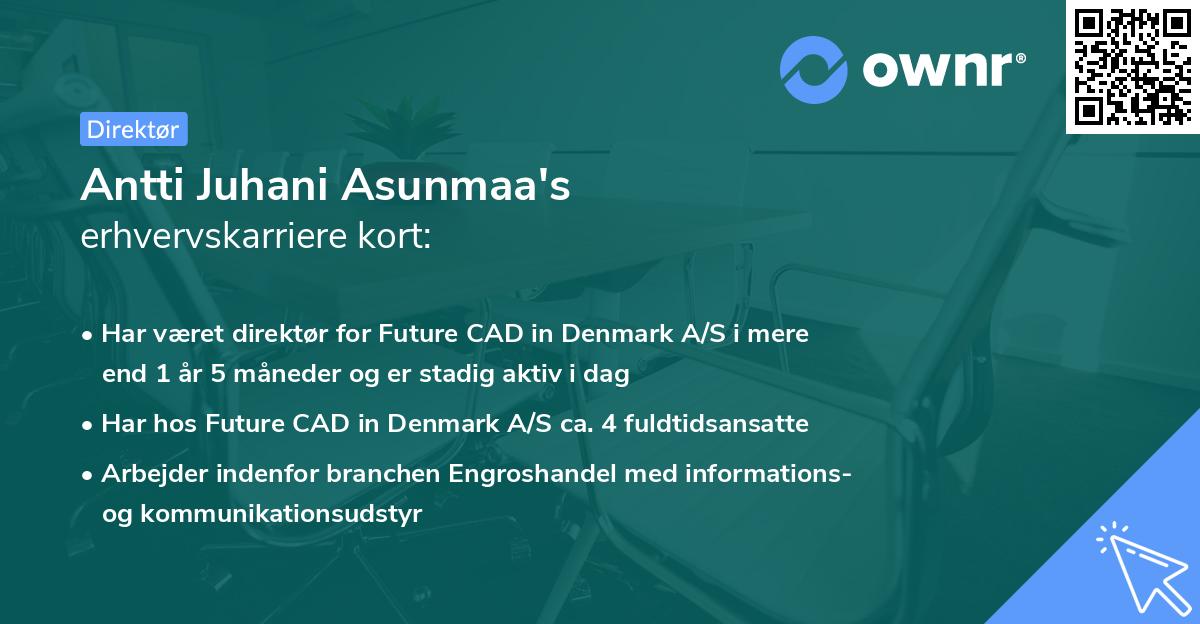 ownr®

Direktør

Antti Juhani Asunmaa's
erhvervskarriere kort:

• Har været direktør for Future CAD in Denmark A/S i mere end 1 år 5 måneder og er stadig aktiv i dag
• Har hos Future CAD in Denmark A/S ca. 4 fuldtidsansatte
• Arbejder indenfor branchen Engroshandel med informations- og kommunikationsudstyr